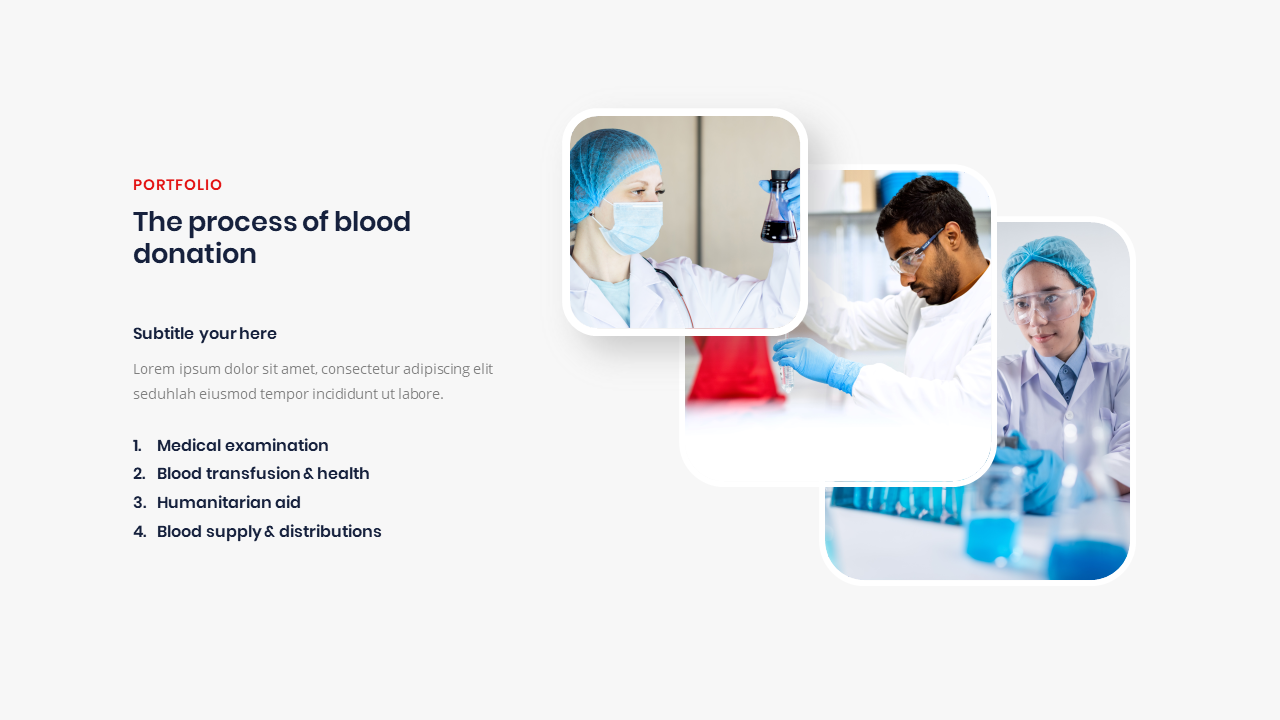 PORTFOLIO

The process of blood donation

Subtitle your here

Lorem ipsum dolor sit amet, consectetur adipiscing elit seduhlah eiusmod tempor incididunt ut labore.

1. Medical examination
2. Blood transfusion & health
3. Humanitarian aid
4. Blood supply & distributions